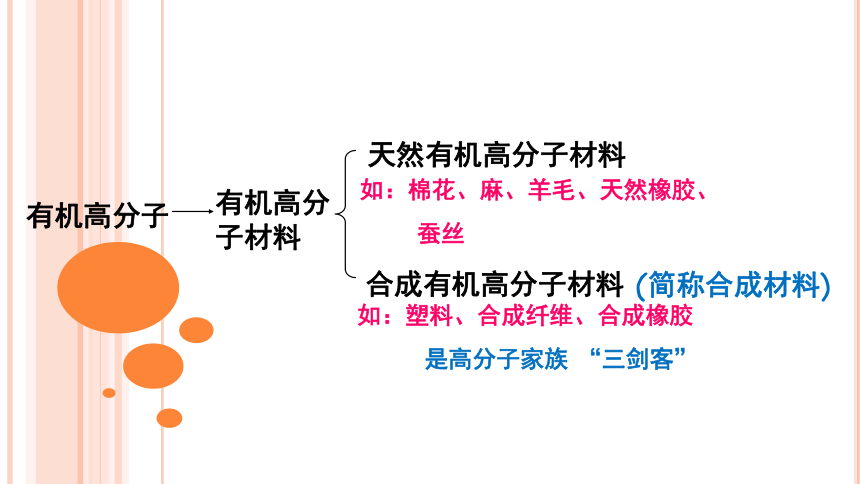 有机高分子

有机高分子材料

天然有机高分子材料

如：棉花、麻、羊毛、天然橡胶、蚕丝

合成有机高分子材料 (简称合成材料)

如：塑料、合成纤维、合成橡胶

是高分子家族 “三剑客”